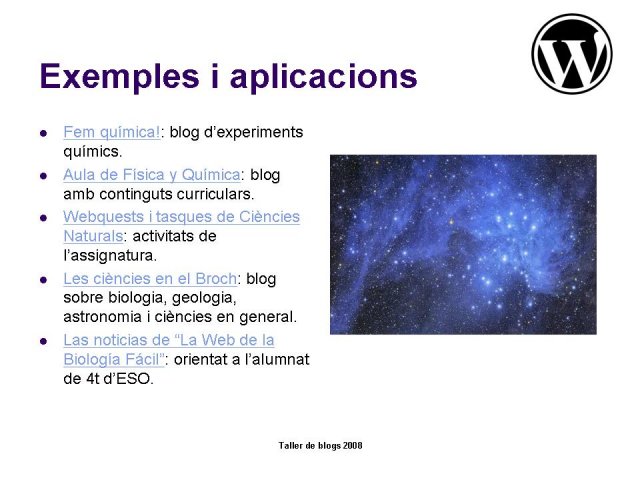 Exemples i aplicacions

- Fem química!: blog d'experiments químics.
- Aula de Física y Química: blog amb continguts curriculars.
- Webquests i tasques de Ciències Naturals: activitats de l'assignatura.
- Les ciències en el Broch: blog sobre biologia, geologia, astronomia i ciències en general.
- Las noticias de "La Web de la Biología Fácil": orientat a l'alumnat de 4t d'ESO.

Taller de blogs 2008